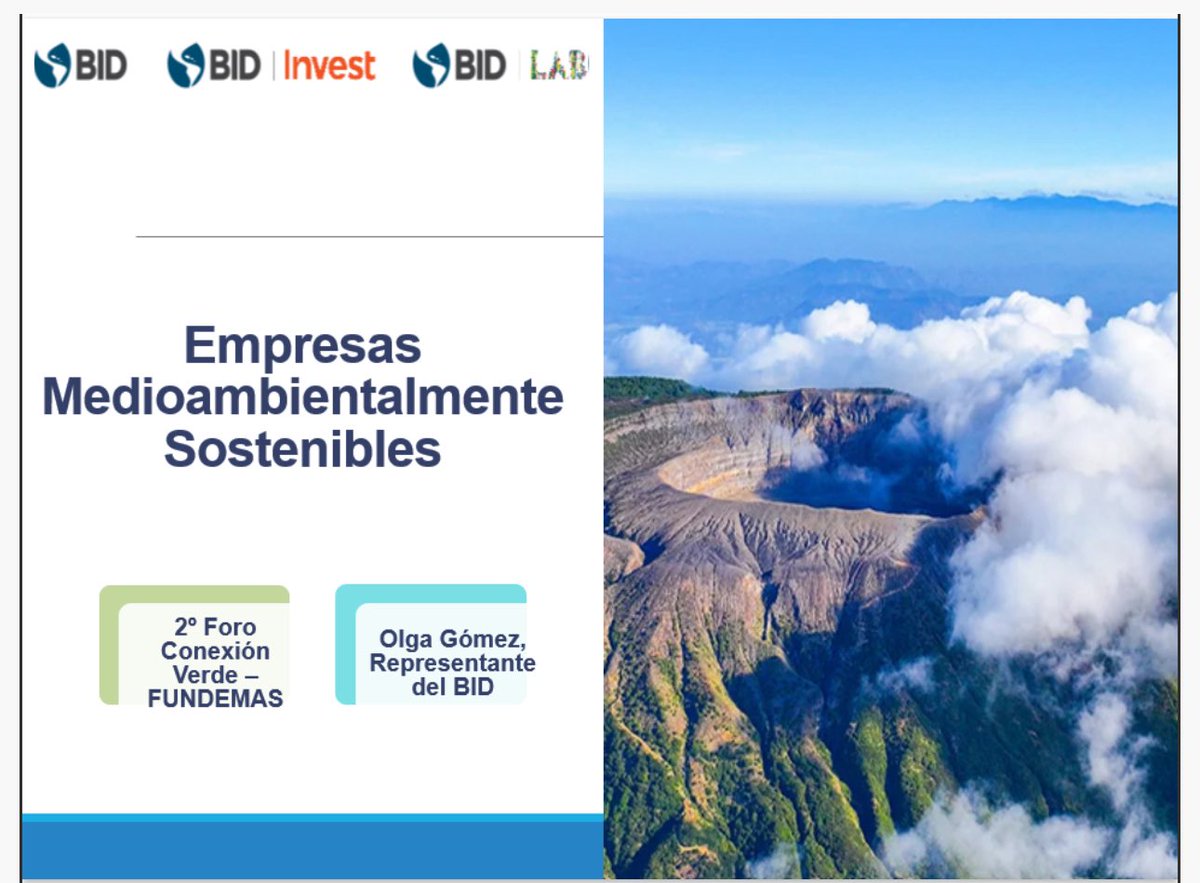 BID BID | Invest BID | LAB

Empresas Medioambientalmente Sostenibles

2º Foro Conexión Verde – FUNDEMAS

Olga Gómez, Representante del BID